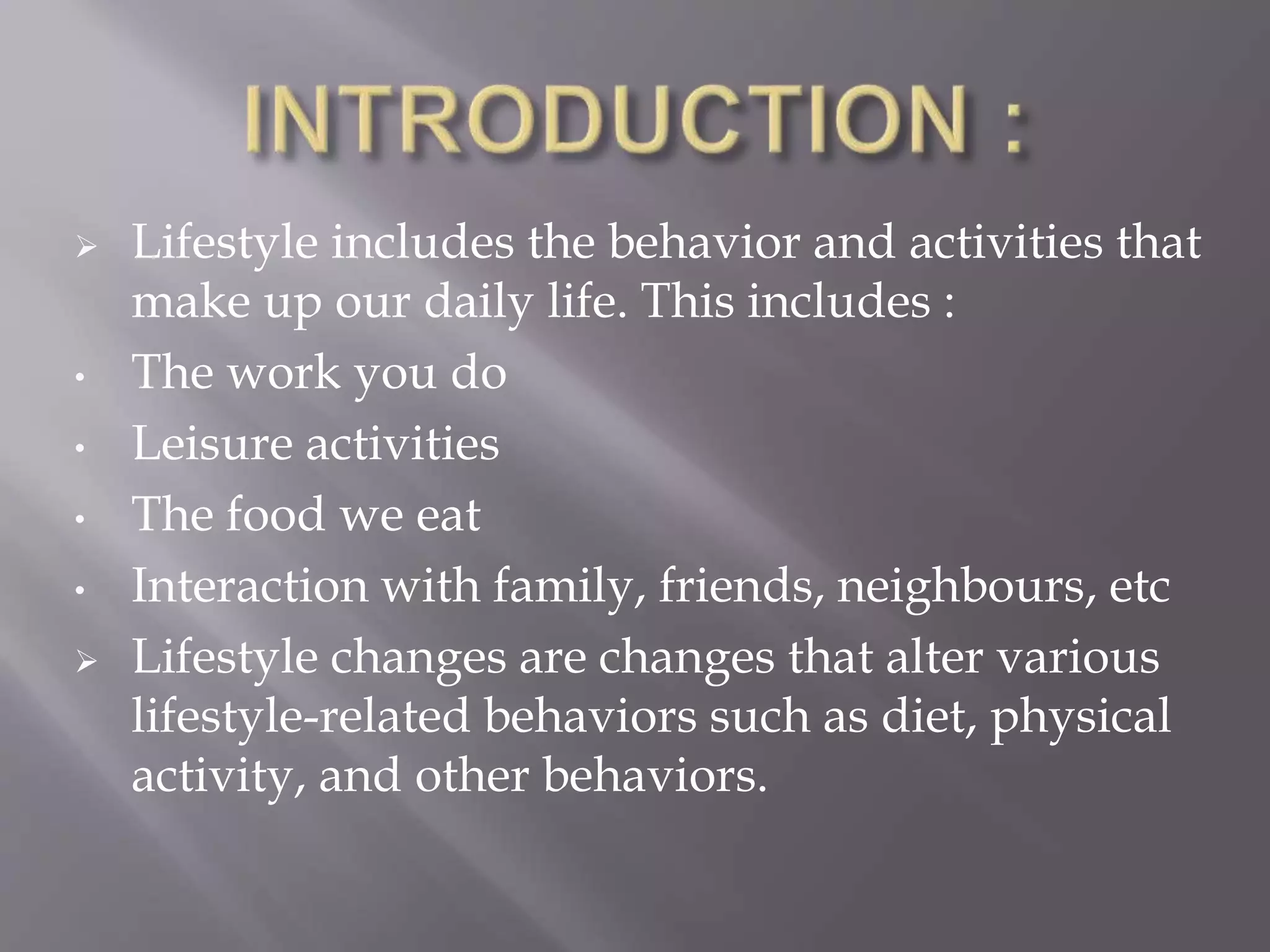 INTRODUCTION :

➢ Lifestyle includes the behavior and activities that make up our daily life. This includes :
• The work you do
• Leisure activities
• The food we eat
• Interaction with family, friends, neighbours, etc
➢ Lifestyle changes are changes that alter various lifestyle-related behaviors such as diet, physical activity, and other behaviors.